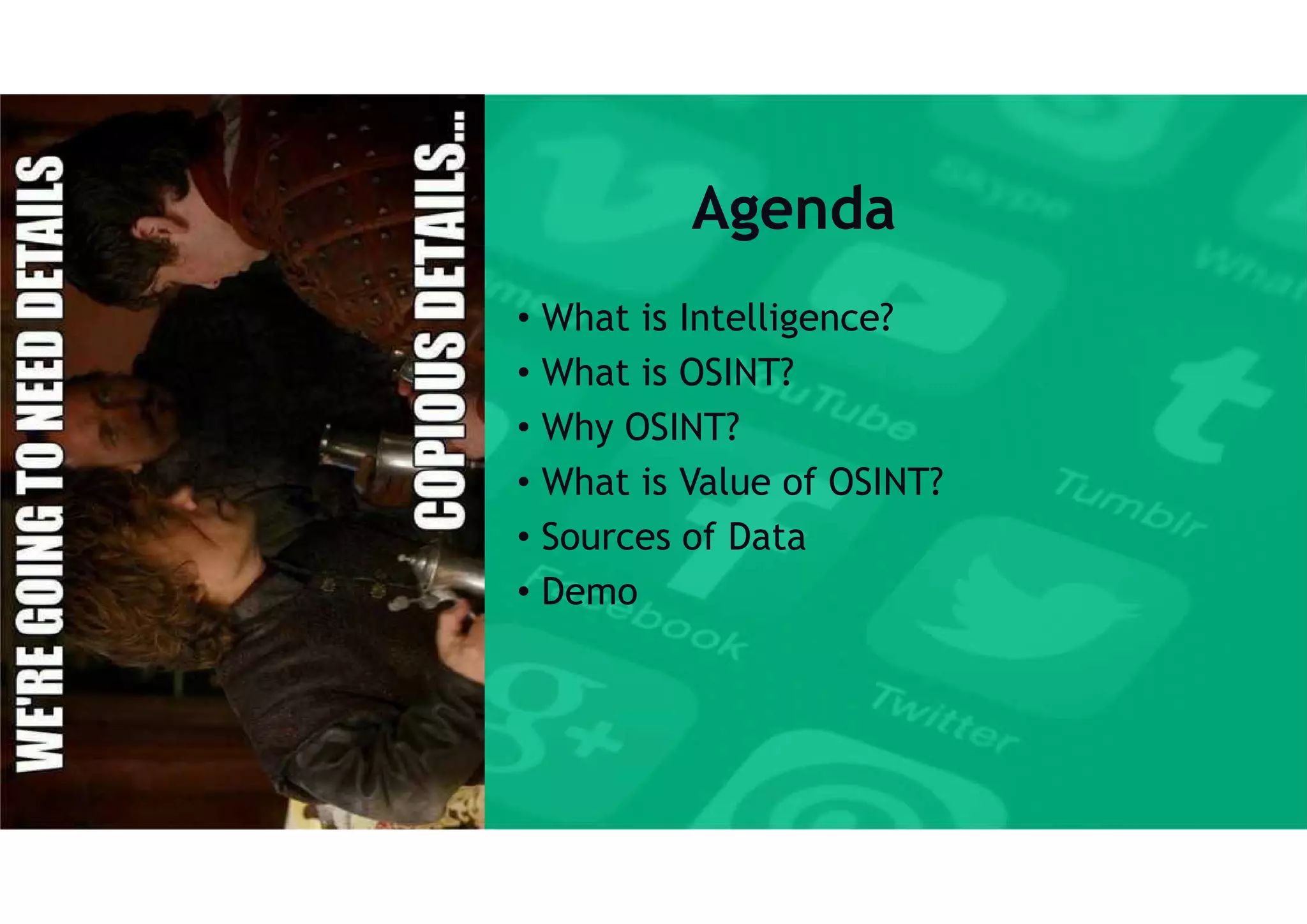 WE'RE GOING TO NEED DETAILS
COPIOUS DETAILS...

Agenda

• What is Intelligence?
• What is OSINT?
• Why OSINT?
• What is Value of OSINT?
• Sources of Data
• Demo

Skype
YouTube
Tumblr
Facebook
Twitter